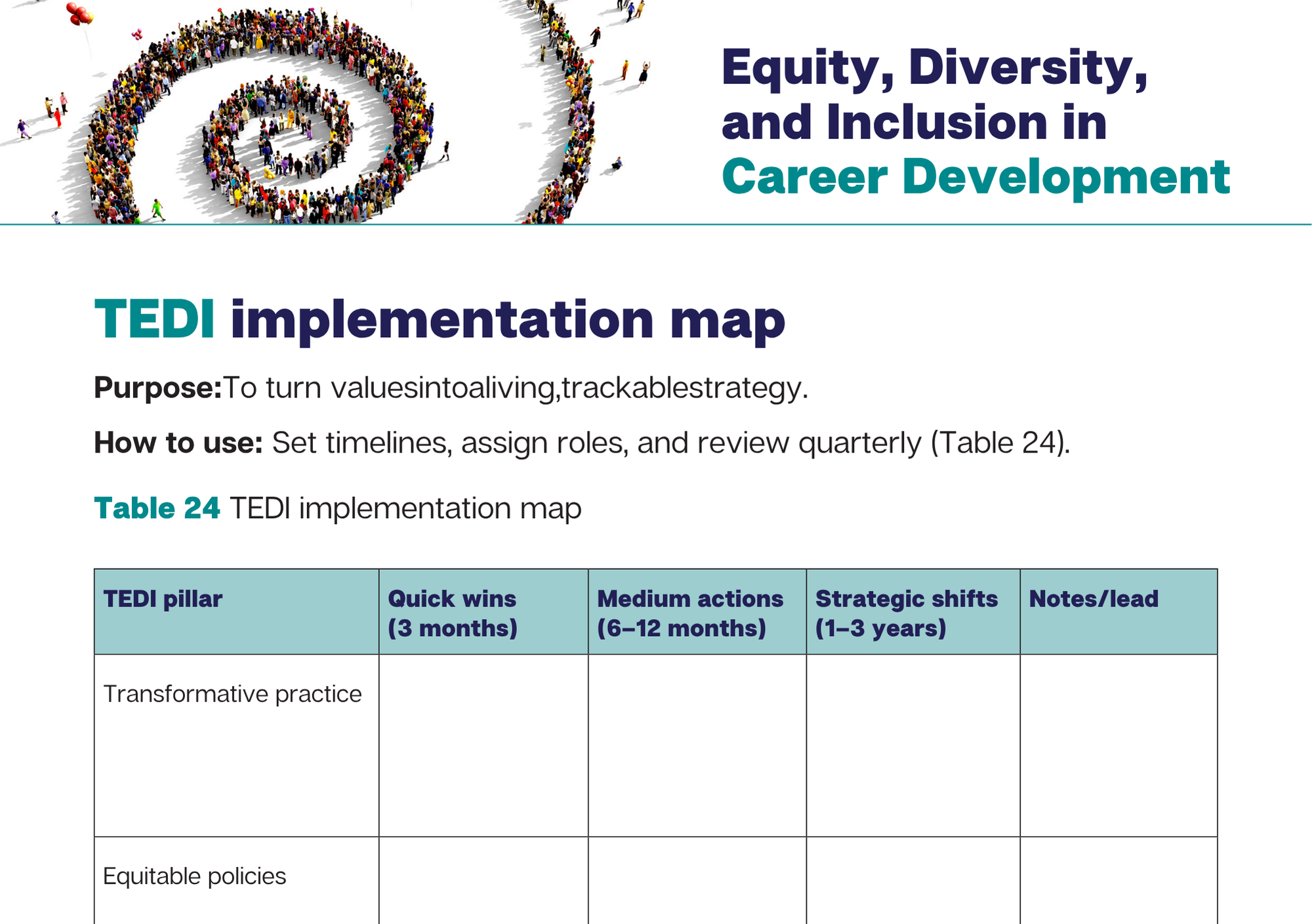 Equity, Diversity, and Inclusion in Career Development

TEDI implementation map

Purpose:To turn valuesintoaliving,trackablestrategy.

How to use: Set timelines, assign roles, and review quarterly (Table 24).

Table 24 TEDI implementation map

| TEDI pillar | Quick wins (3 months) | Medium actions (6–12 months) | Strategic shifts (1–3 years) | Notes/lead |
|---|---|---|---|---|
| Transformative practice | | | | |
| Equitable policies | | | | |